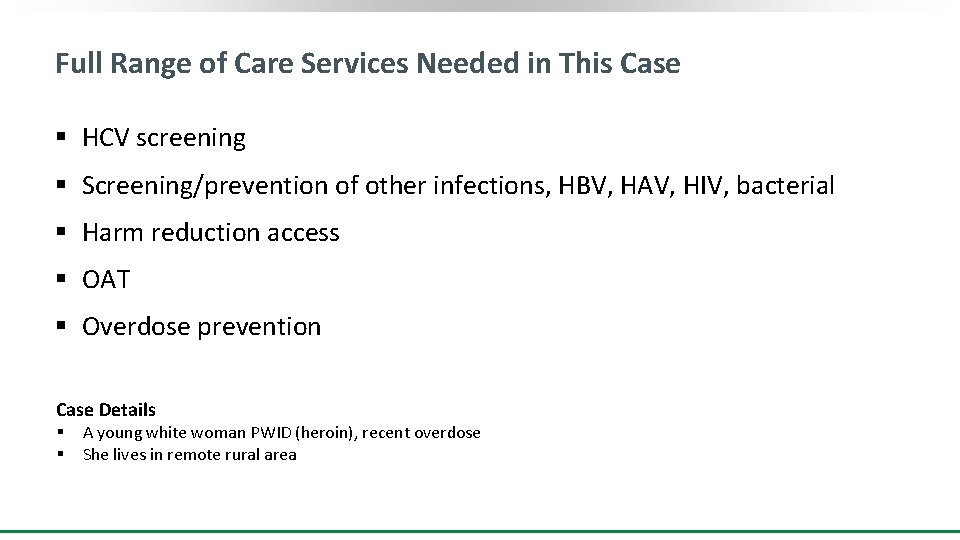 Full Range of Care Services Needed in This Case

▪ HCV screening
▪ Screening/prevention of other infections, HBV, HAV, HIV, bacterial
▪ Harm reduction access
▪ OAT
▪ Overdose prevention

Case Details
▪ A young white woman PWID (heroin), recent overdose
▪ She lives in remote rural area